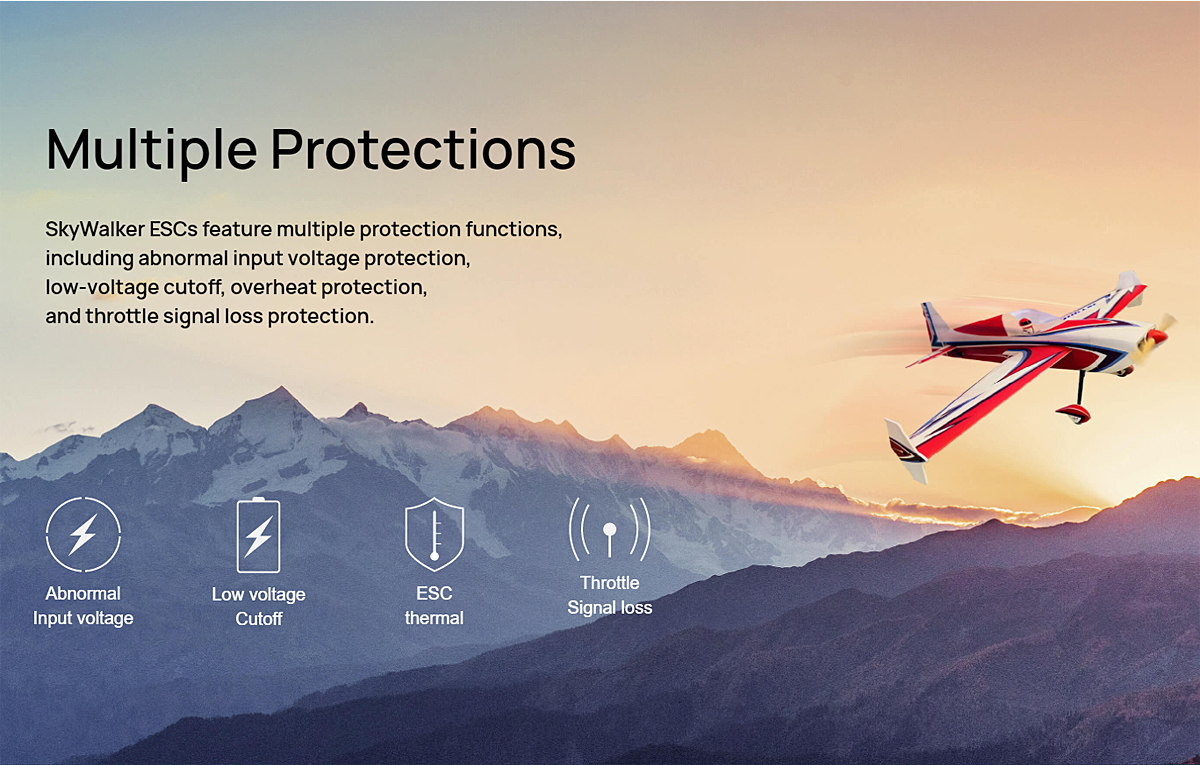 Multiple Protections

SkyWalker ESCs feature multiple protection functions, including abnormal input voltage protection, low-voltage cutoff, overheat protection, and throttle signal loss protection.

Abnormal Input voltage

Low voltage Cutoff

ESC thermal

Throttle Signal loss